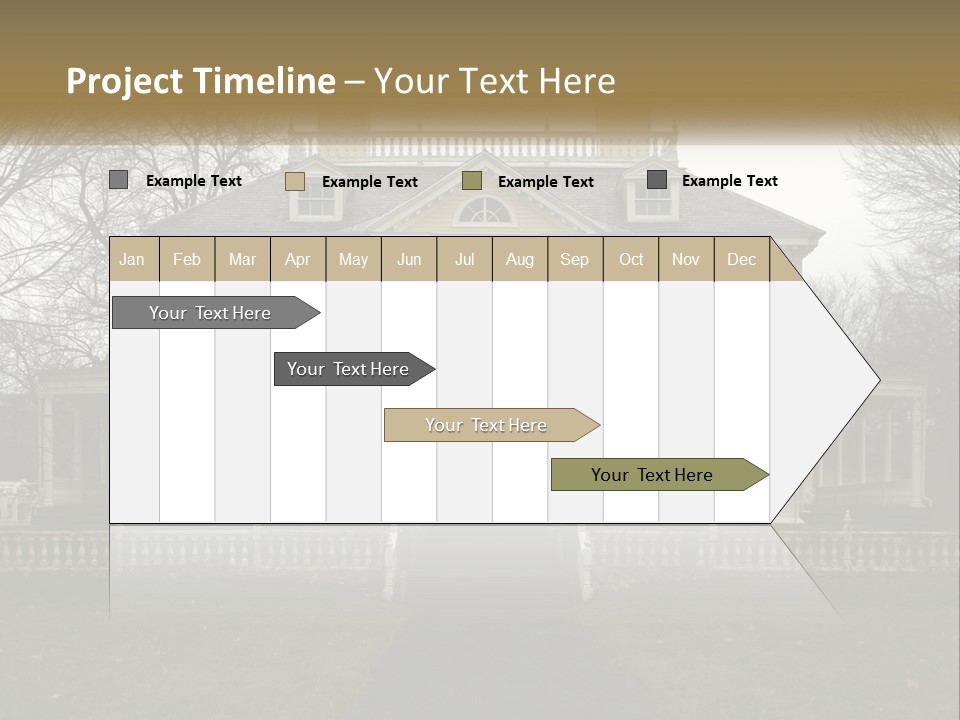 Project Timeline – Your Text Here

Example Text
Example Text
Example Text
Example Text

| Jan | Feb | Mar | Apr | May | Jun | Jul | Aug | Sep | Oct | Nov | Dec |
|---|---|---|---|---|---|---|---|---|---|---|---|

Your Text Here

Your Text Here

Your Text Here

Your Text Here